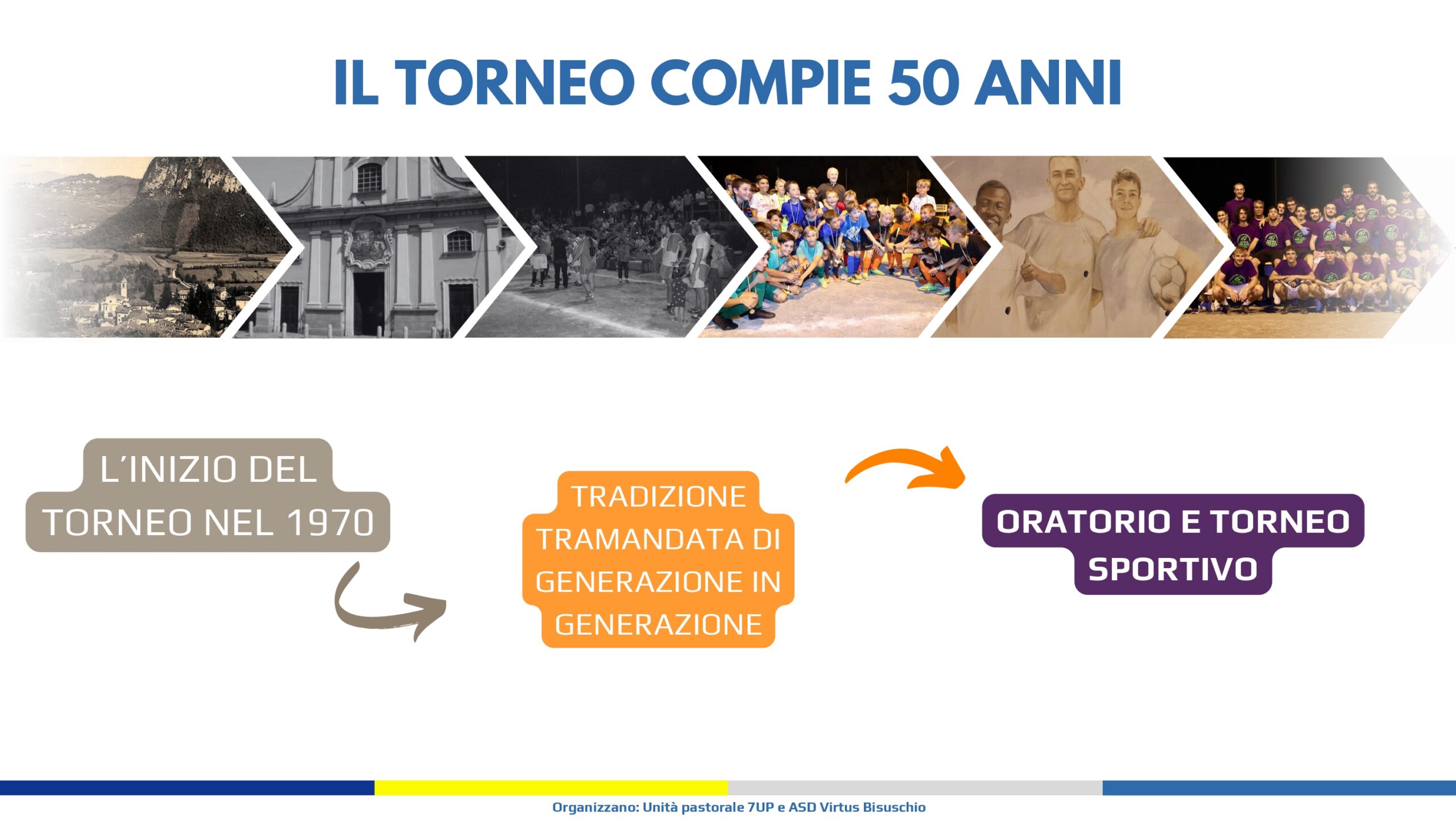 IL TORNEO COMPIE 50 ANNI

L'INIZIO DEL TORNEO NEL 1970

TRADIZIONE TRAMANDATA DI GENERAZIONE IN GENERAZIONE

ORATORIO E TORNEO SPORTIVO

Organizzano: Unità pastorale 7UP e ASD Virtus Bisuschio